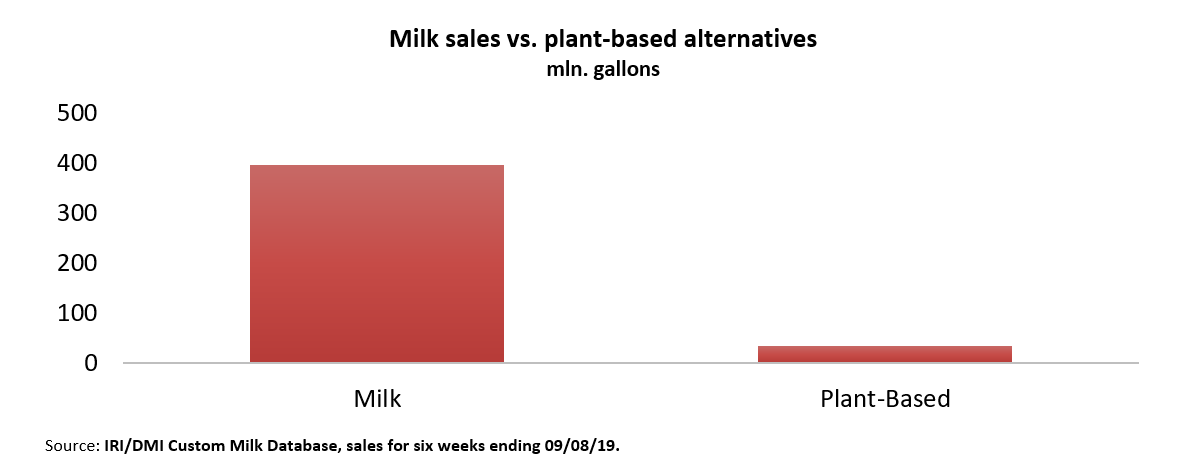 Milk sales vs. plant-based alternatives
mln. gallons

500
400
300
200
100
0

Milk
Plant-Based

Source: IRI/DMI Custom Milk Database, sales for six weeks ending 09/08/19.